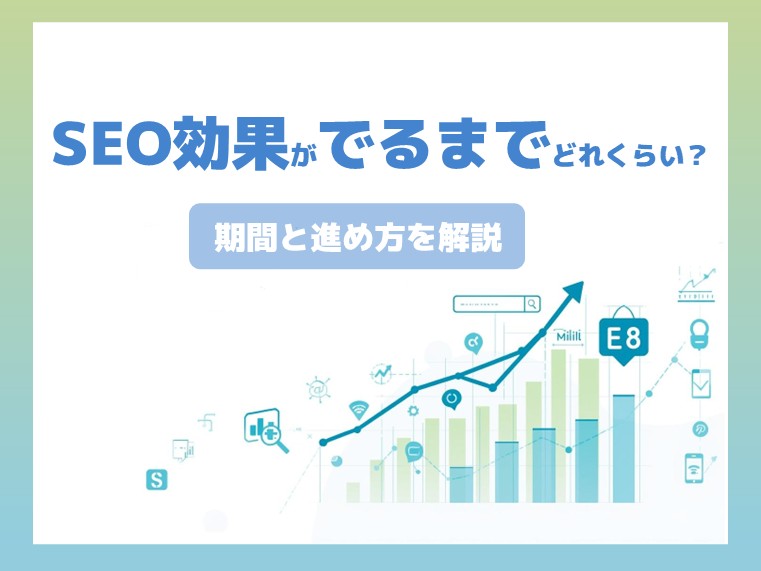 SEO効果がでるまでどれくらい？

期間と進め方を解説

E8

S